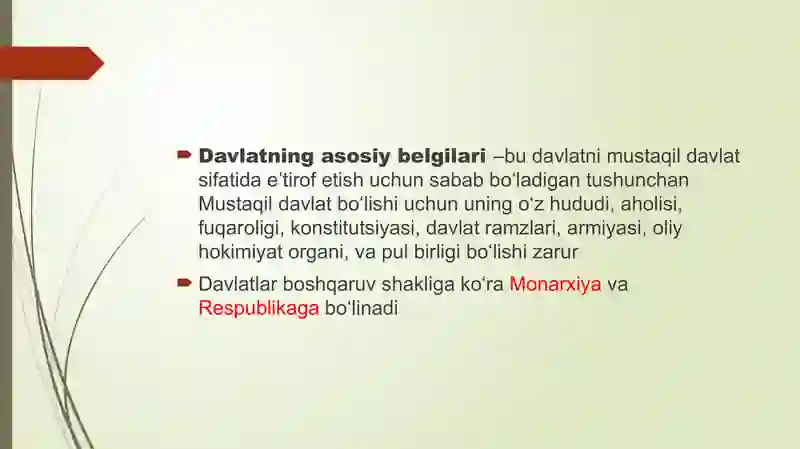 Davlatning asosiy belgilari –bu davlatni mustaqil davlat sifatida e'tirof etish uchun sabab bo'ladigan tushunchan Mustaqil davlat bo'lishi uchun uning o'z hududi, aholisi, fuqaroligi, konstitutsiyasi, davlat ramzlari, armiyasi, oliy hokimiyat organi, va pul birligi bo'lishi zarur

Davlatlar boshqaruv shakliga ko'ra Monarxiya va Respublikaga bo'linadi